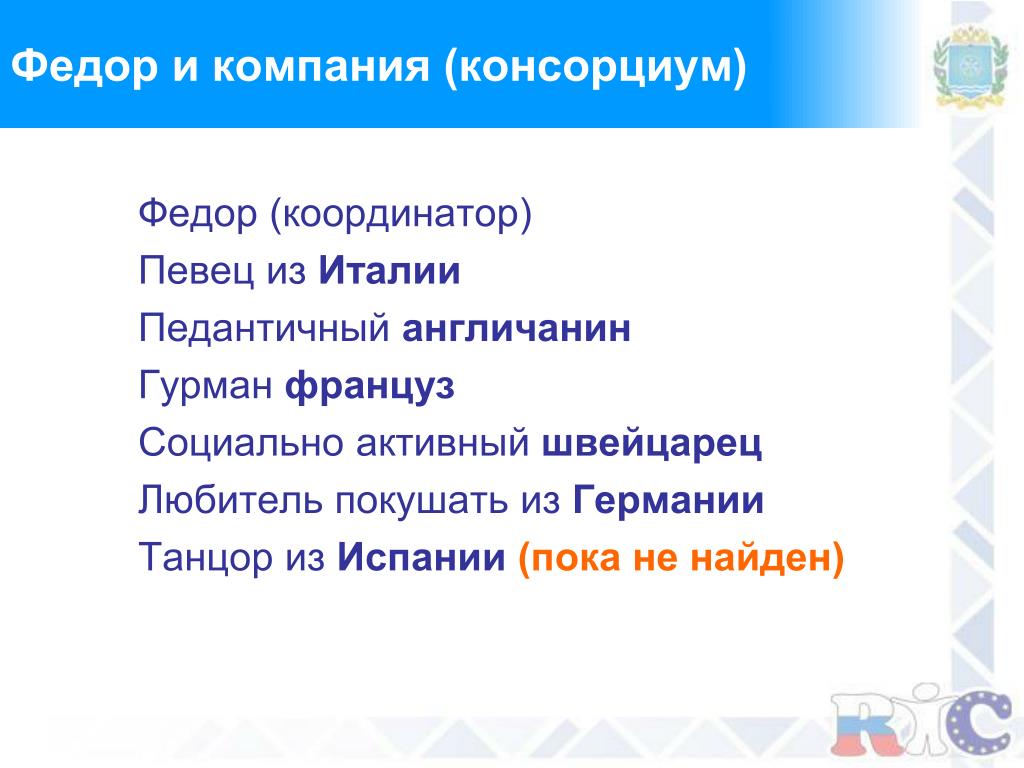 Федор и компания (консорциум)

Федор (координатор)
Певец из Италии
Педантичный англичанин
Гурман француз
Социально активный швейцарец
Любитель покушать из Германии
Танцор из Испании (пока не найден)

RIC